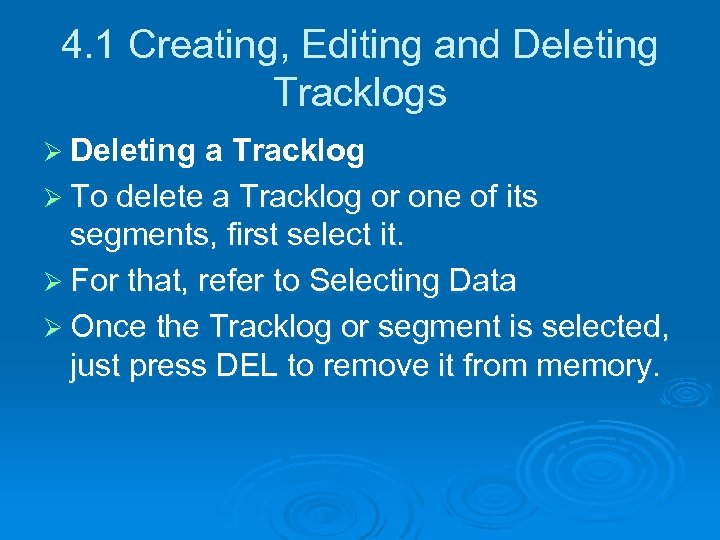 4.1 Creating, Editing and Deleting Tracklogs

➢ Deleting a Tracklog

➢ To delete a Tracklog or one of its segments, first select it.

➢ For that, refer to Selecting Data

➢ Once the Tracklog or segment is selected, just press DEL to remove it from memory.